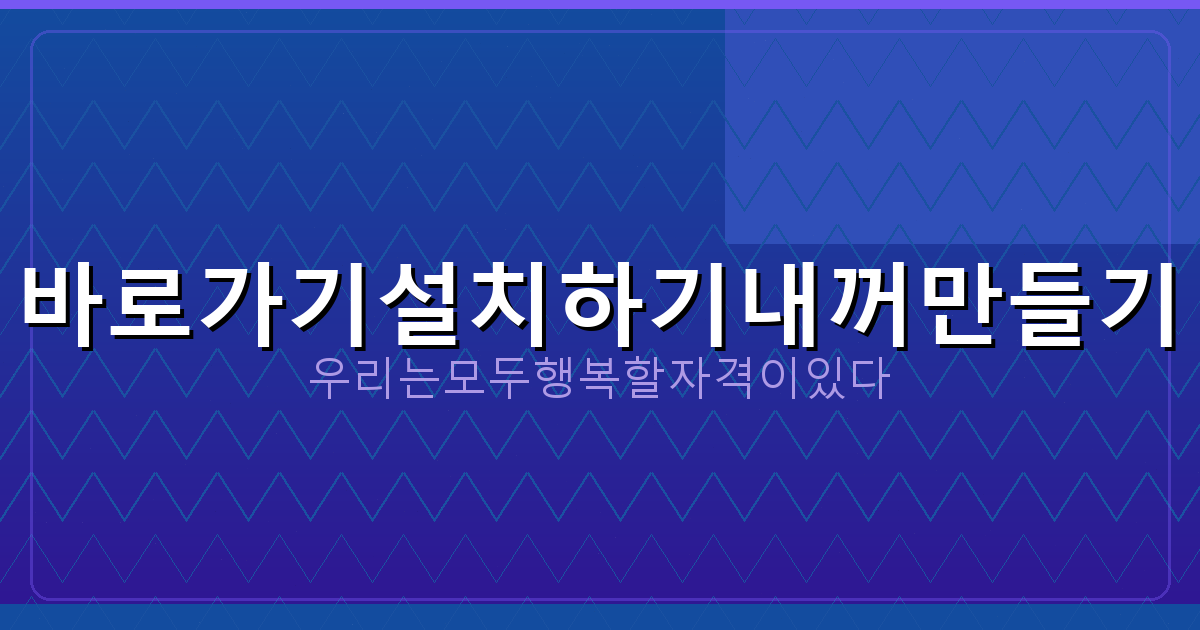 바로가기설치하기내꺼만들기
우리는모두행복할자격이있다